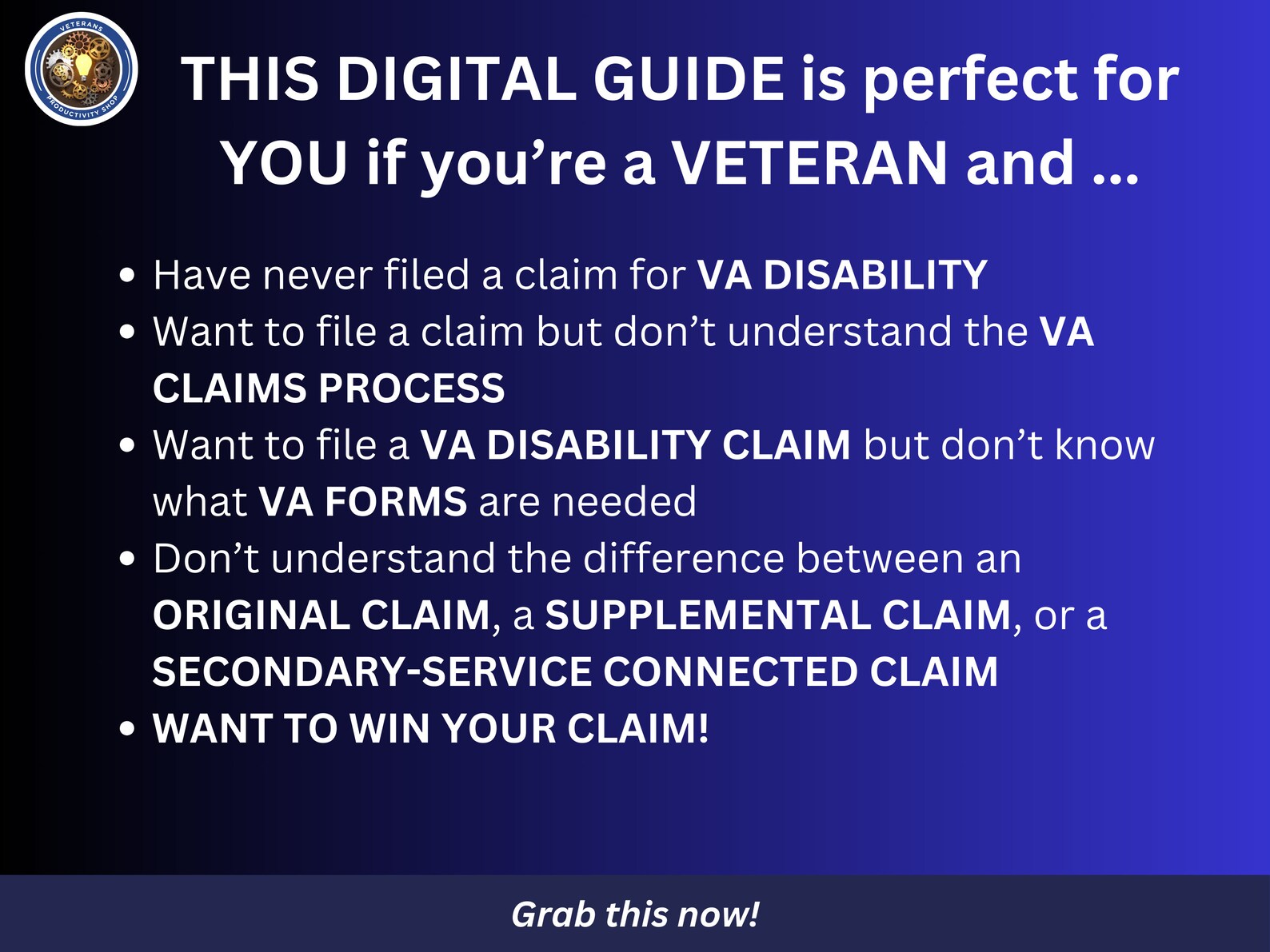 VETERANS PRODUCTIVITY SHOP

THIS DIGITAL GUIDE is perfect for YOU if you’re a VETERAN and ...

• Have never filed a claim for VA DISABILITY
• Want to file a claim but don’t understand the VA CLAIMS PROCESS
• Want to file a VA DISABILITY CLAIM but don’t know what VA FORMS are needed
• Don’t understand the difference between an ORIGINAL CLAIM, a SUPPLEMENTAL CLAIM, or a SECONDARY-SERVICE CONNECTED CLAIM
• WANT TO WIN YOUR CLAIM!

Grab this now!